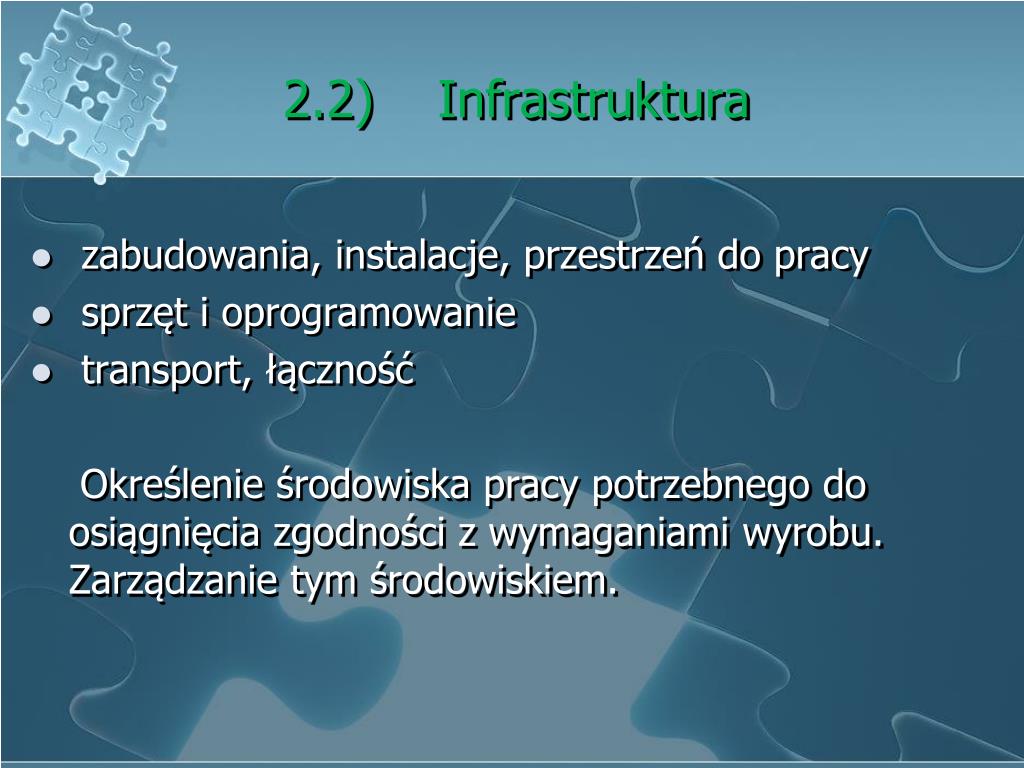 2.2) Infrastruktura

- zabudowania, instalacje, przestrzeń do pracy
- sprzęt i oprogramowanie
- transport, łączność

Określenie środowiska pracy potrzebnego do osiągnięcia zgodności z wymaganiami wyrobu. Zarządzanie tym środowiskiem.